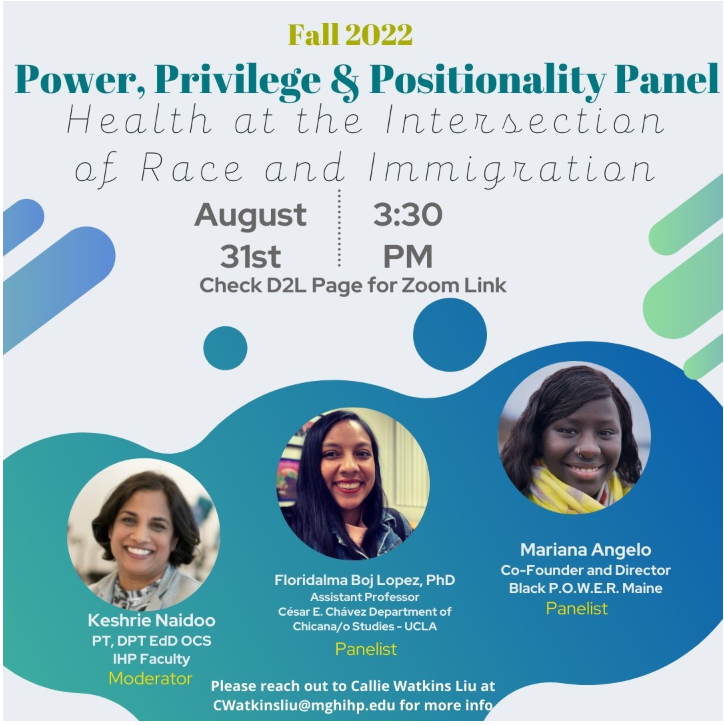 Fall 2022

Power, Privilege & Positionality Panel

Health at the Intersection of Race and Immigration

August 31st

3:30 PM

Check D2L Page for Zoom Link

Keshrie Naidoo
PT, DPT EdD OCS
IHP Faculty
Moderator

Floridalma Boj Lopez, PhD
Assistant Professor
César E. Chávez Department of Chicana/o Studies - UCLA
Panelist

Mariana Angelo
Co-Founder and Director
Black P.O.W.E.R. Maine
Panelist

Please reach out to Callie Watkins Liu at CWatkinsliu@mghihp.edu for more info